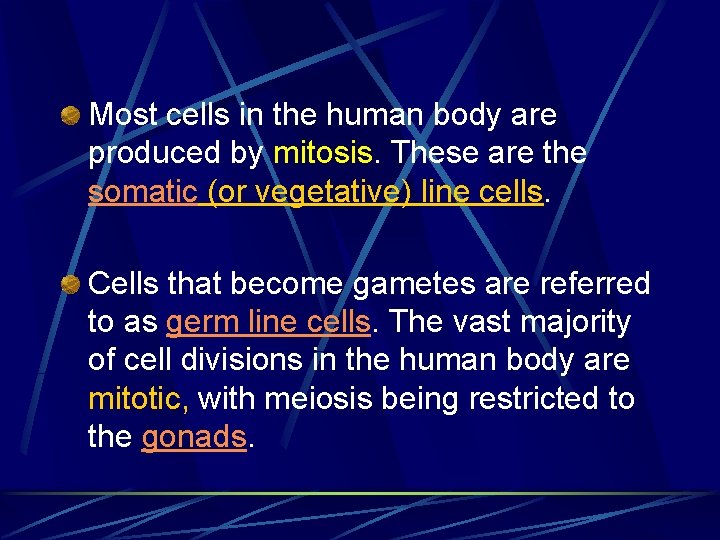 Most cells in the human body are produced by mitosis. These are the somatic (or vegetative) line cells.

Cells that become gametes are referred to as germ line cells. The vast majority of cell divisions in the human body are mitotic, with meiosis being restricted to the gonads.